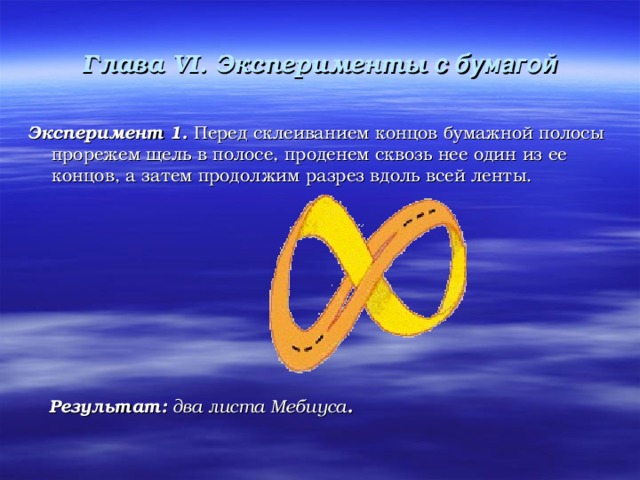 Глава VI. Эксперименты с бумагой

Эксперимент 1. Перед склеиванием концов бумажной полосы прорежем щель в полосе, проденем сквозь нее один из ее концов, а затем продолжим разрез вдоль всей ленты.

Результат: два листа Мебиуса.